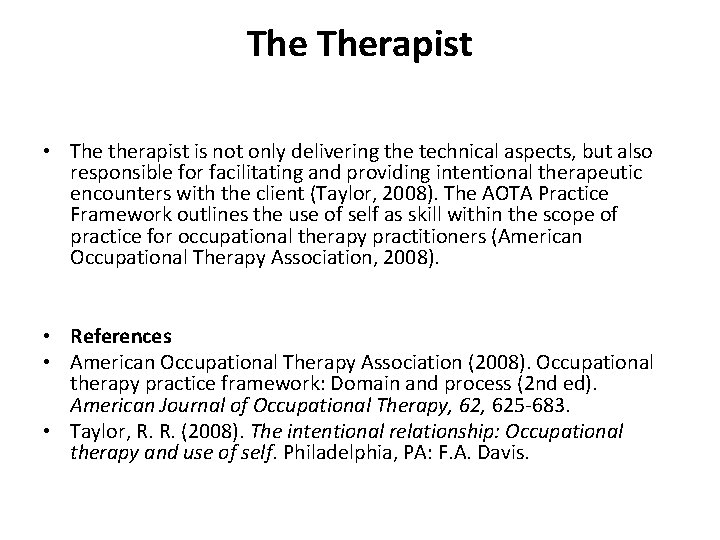 The Therapist

• The therapist is not only delivering the technical aspects, but also responsible for facilitating and providing intentional therapeutic encounters with the client (Taylor, 2008). The AOTA Practice Framework outlines the use of self as skill within the scope of practice for occupational therapy practitioners (American Occupational Therapy Association, 2008).

• References
• American Occupational Therapy Association (2008). Occupational therapy practice framework: Domain and process (2nd ed). American Journal of Occupational Therapy, 62, 625-683.
• Taylor, R. R. (2008). The intentional relationship: Occupational therapy and use of self. Philadelphia, PA: F.A. Davis.